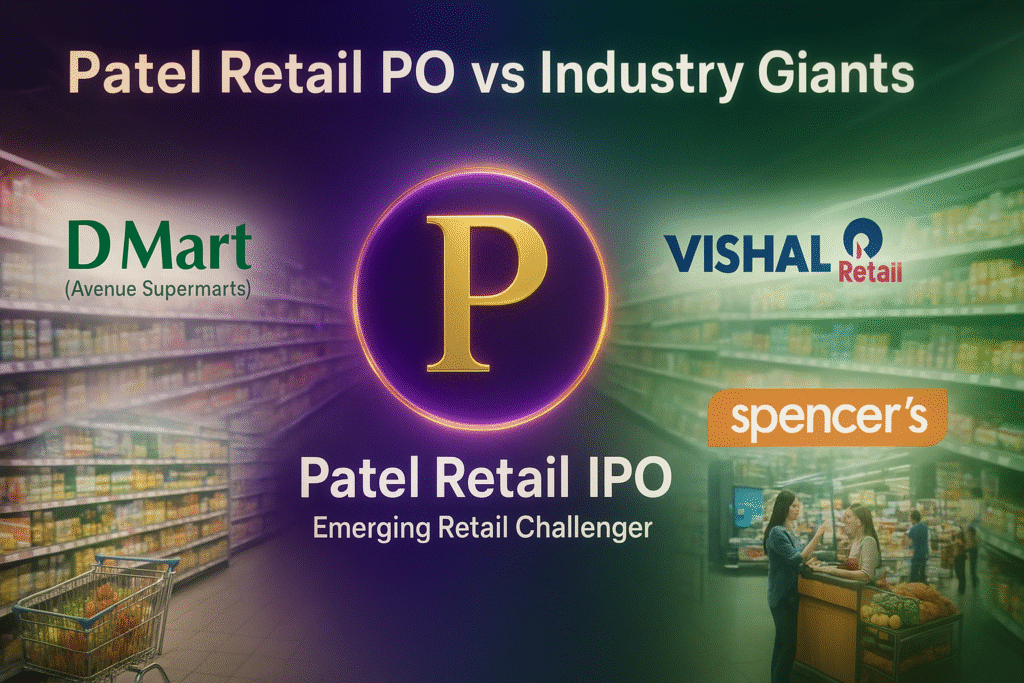 Patel Retail PO vs Industry Giants

D Mart
(Avenue Supermarts)

P

VISHAL Retail

spencer's

Patel Retail IPO
Emerging Retail Challenger